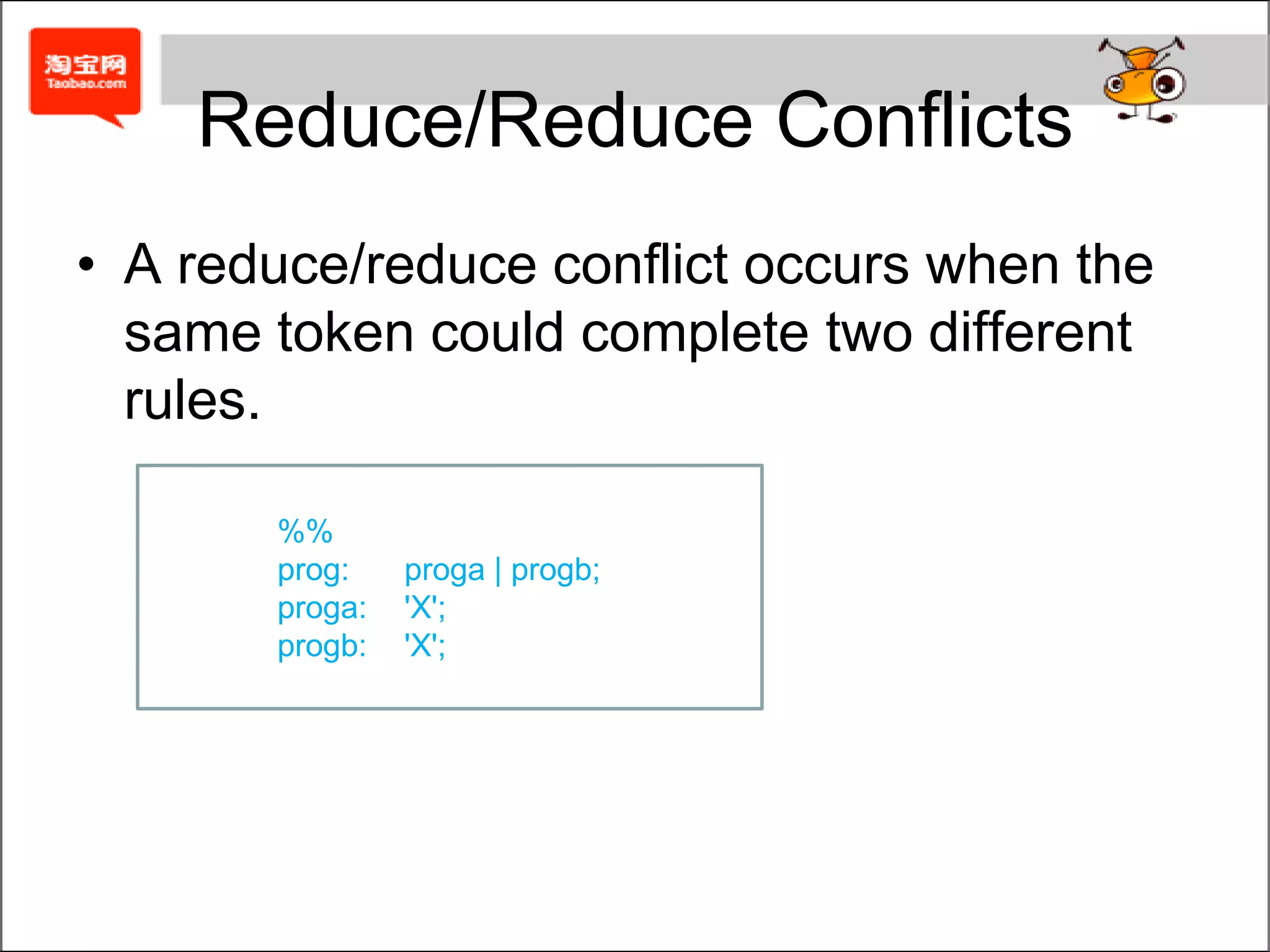 淘宝网
Taobao.com

Reduce/Reduce Conflicts

• A reduce/reduce conflict occurs when the same token could complete two different rules.

%%
prog: proga | progb;
proga: 'X';
progb: 'X';